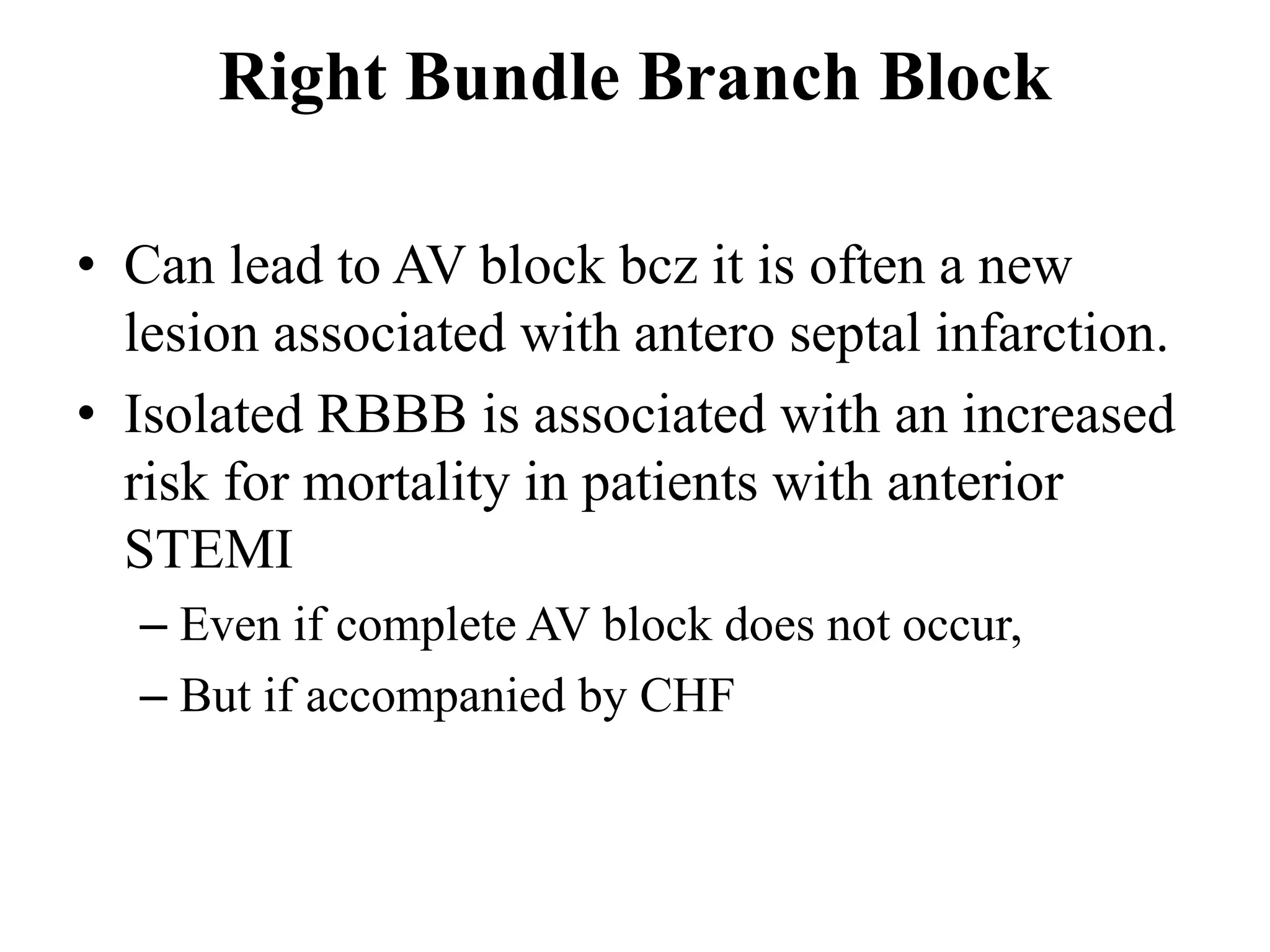 Right Bundle Branch Block

• Can lead to AV block bcz it is often a new lesion associated with antero septal infarction.
• Isolated RBBB is associated with an increased risk for mortality in patients with anterior STEMI
– Even if complete AV block does not occur,
– But if accompanied by CHF